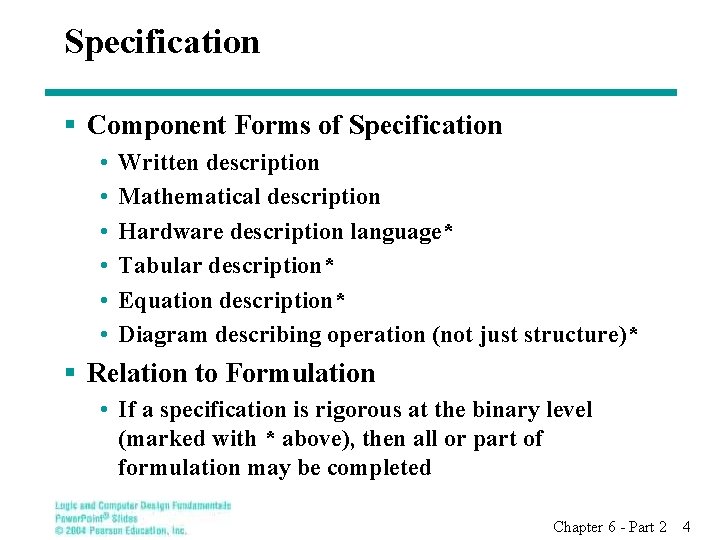 Specification

▪ Component Forms of Specification
• Written description
• Mathematical description
• Hardware description language*
• Tabular description*
• Equation description*
• Diagram describing operation (not just structure)*

▪ Relation to Formulation
• If a specification is rigorous at the binary level (marked with * above), then all or part of formulation may be completed

Logic and Computer Design Fundamentals
PowerPoint® Slides
© 2004 Pearson Education, Inc.

Chapter 6 - Part 2 4